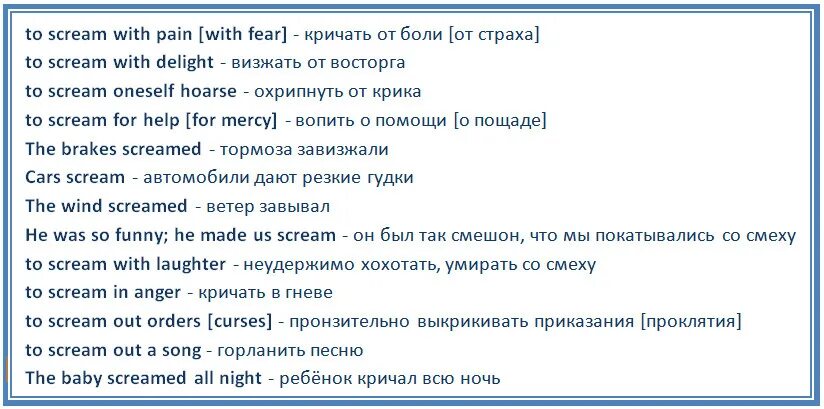 to scream with pain [with fear] - кричать от боли [от страха]
to scream with delight - визжать от восторга
to scream oneself hoarse - охрипнуть от крика
to scream for help [for mercy] - вопить о помощи [о пощаде]
The brakes screamed - тормоза завизжали
Cars scream - автомобили дают резкие гудки
The wind screamed - ветер завывал
He was so funny; he made us scream - он был так смешон, что мы покатывались со смеху
to scream with laughter - неудержимо хохотать, умирать со смеху
to scream in anger - кричать в гневе
to scream out orders [curses] - пронзительно выкрикивать приказания [проклятия]
to scream out a song - горланить песню
The baby screamed all night - ребёнок кричал всю ночь